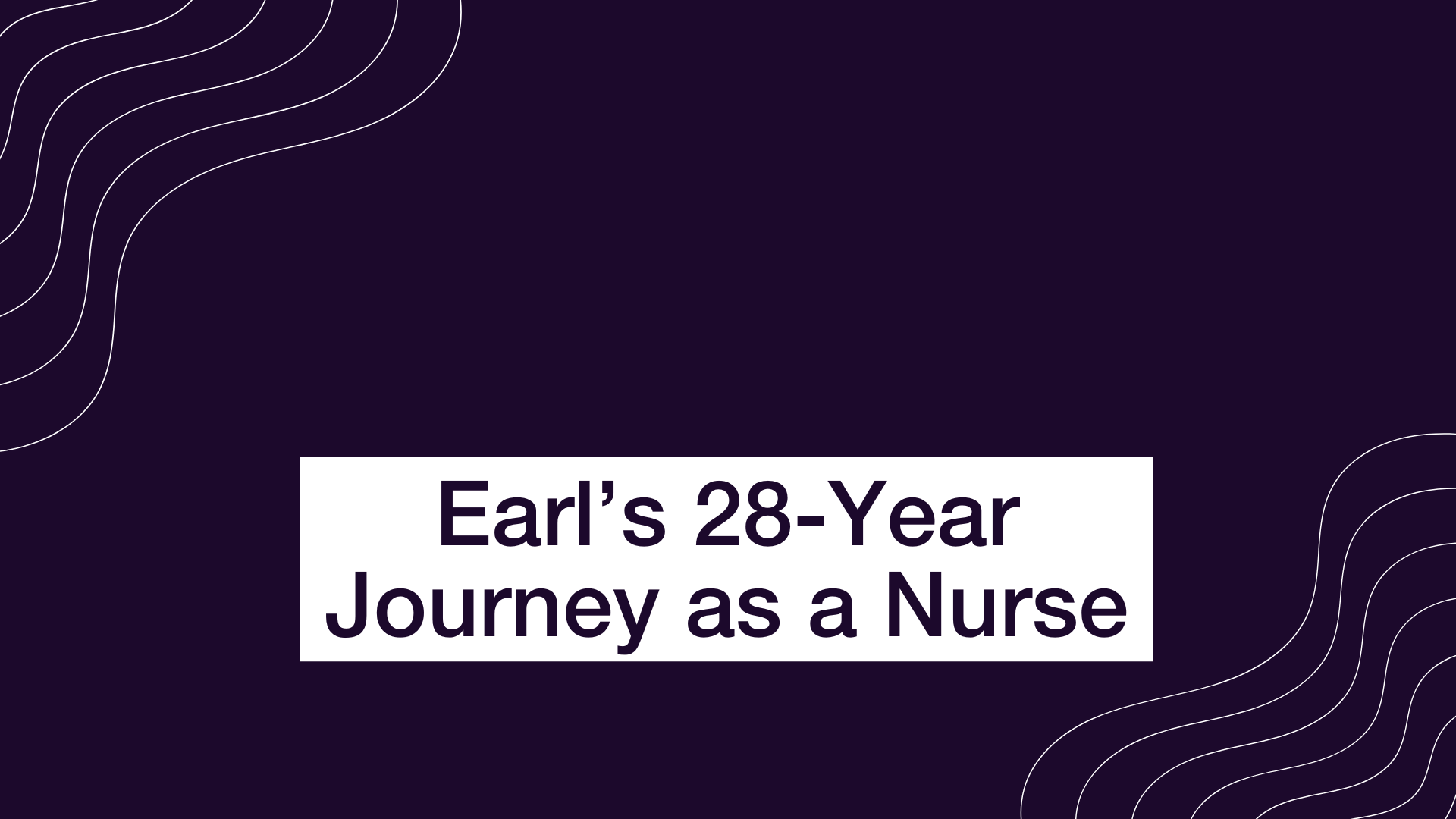 Earl’s 28-Year Journey as a Nurse